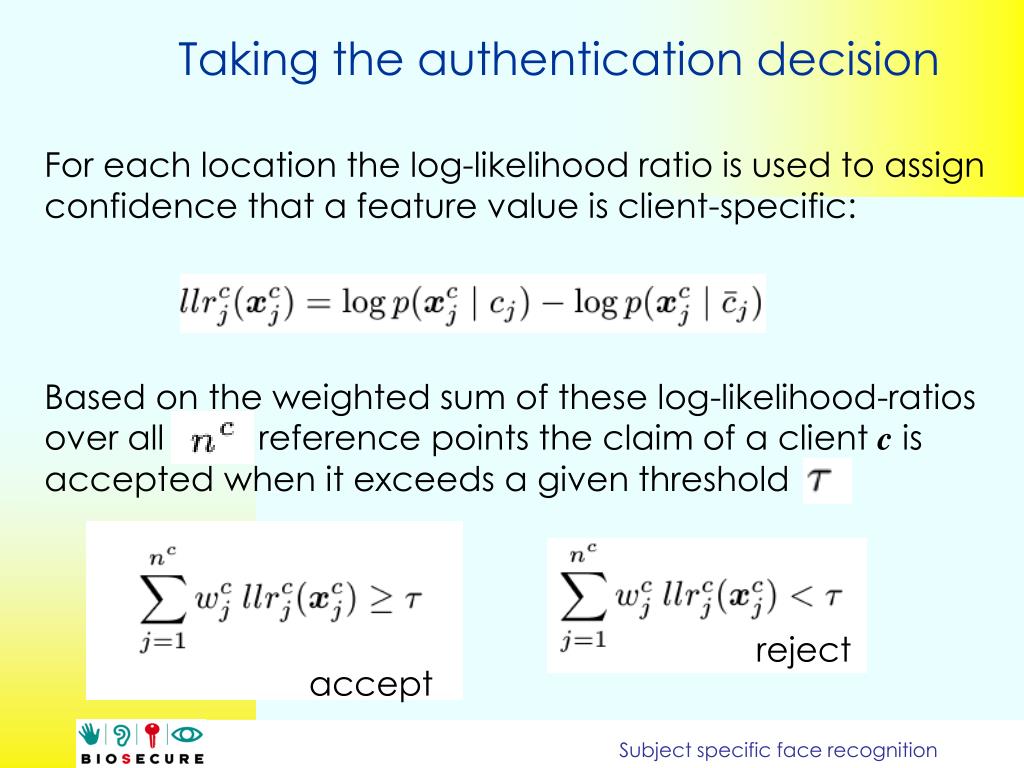 Taking the authentication decision

For each location the log-likelihood ratio is used to assign confidence that a feature value is client-specific:

$llr_j^c(\boldsymbol{x}_j^c) = \log p(\boldsymbol{x}_j^c \mid c_j) - \log p(\boldsymbol{x}_j^c \mid \bar{c}_j)$

Based on the weighted sum of these log-likelihood-ratios over all $n^c$ reference points the claim of a client $c$ is accepted when it exceeds a given threshold $\tau$

$\sum_{j=1}^{n^c} w_j^c \, llr_j^c(\boldsymbol{x}_j^c) \geq \tau$

accept

$\sum_{j=1}^{n^c} w_j^c \, llr_j^c(\boldsymbol{x}_j^c) < \tau$

reject

BIOSECURE

Subject specific face recognition